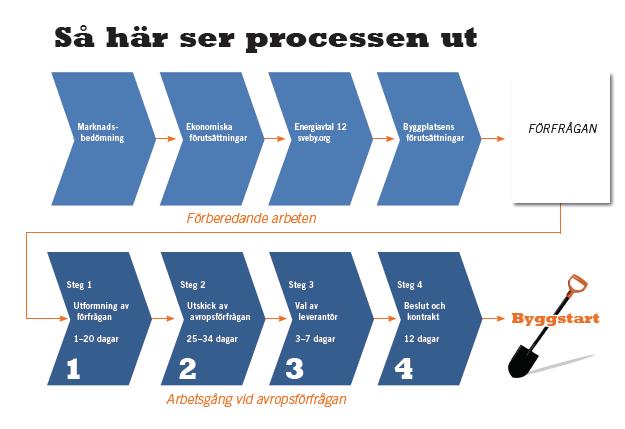 Så här ser processen ut

Marknads-bedömning

Ekonomiska förutsättningar

Energiavtal 12 sveby.org

Byggplatsens förutsättningar

FÖRFRÅGAN

Förberedande arbeten

Steg 1

Utformning av förfrågan

1–20 dagar

1

Steg 2

Utskick av avropsförfrågan

25–34 dagar

2

Steg 3

Val av leverantör

3–7 dagar

3

Steg 4

Beslut och kontrakt

12 dagar

4

Byggstart

Arbetsgång vid avropsförfrågan